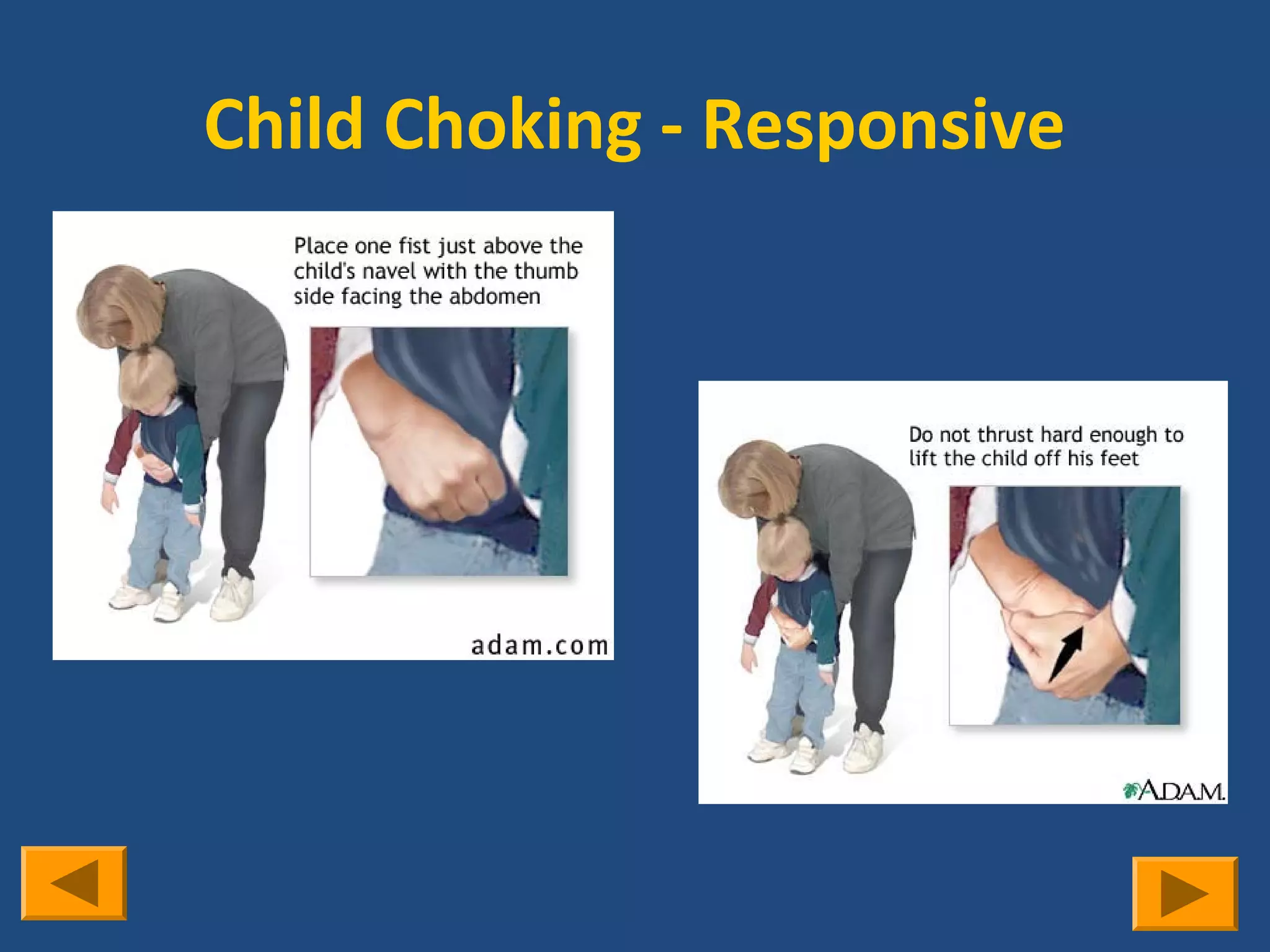 Child Choking - Responsive

Place one fist just above the child's navel with the thumb side facing the abdomen

adam.com

Do not thrust hard enough to lift the child off his feet

A.D.A.M.